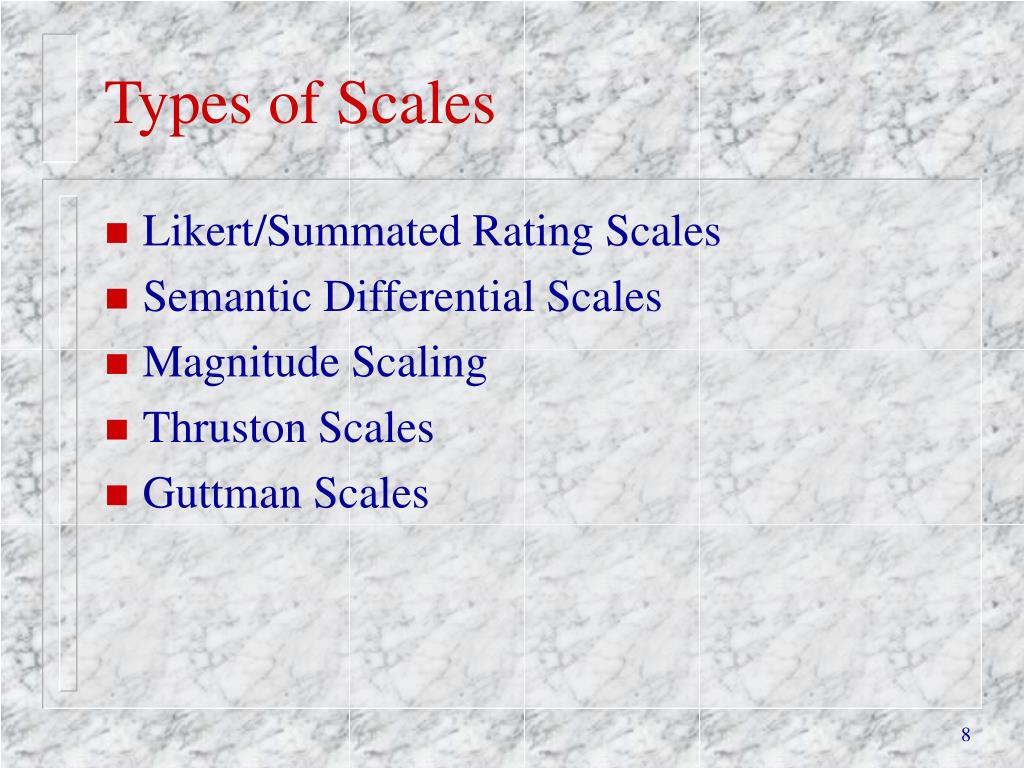 Types of Scales

- Likert/Summated Rating Scales
- Semantic Differential Scales
- Magnitude Scaling
- Thruston Scales
- Guttman Scales

8